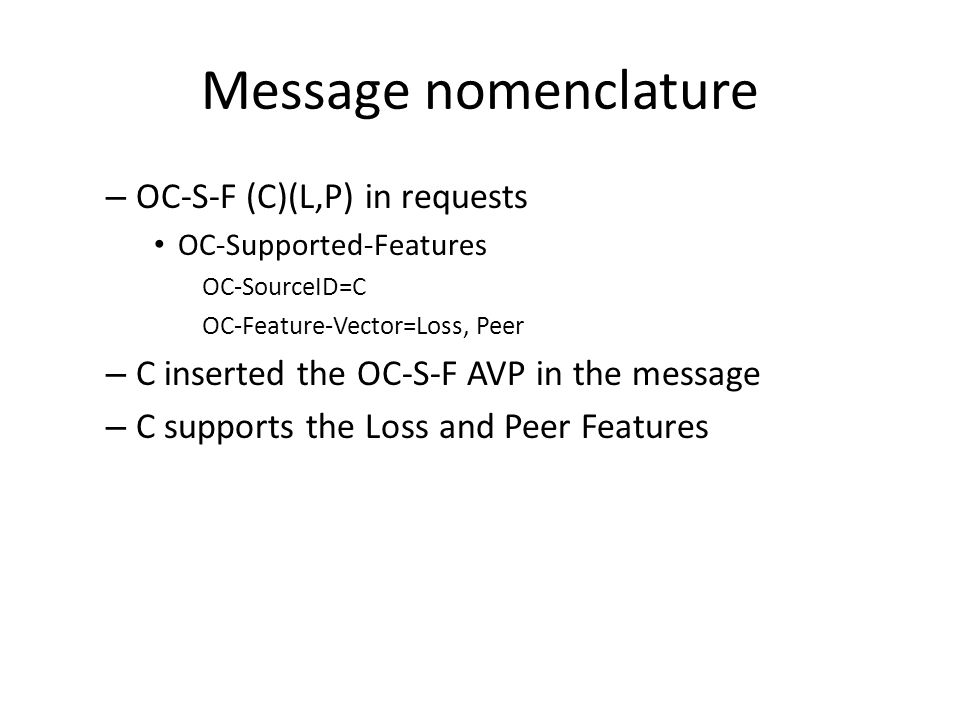 Message nomenclature

– OC-S-F (C)(L,P) in requests

• OC-Supported-Features

OC-SourceID=C

OC-Feature-Vector=Loss, Peer

– C inserted the OC-S-F AVP in the message

– C supports the Loss and Peer Features